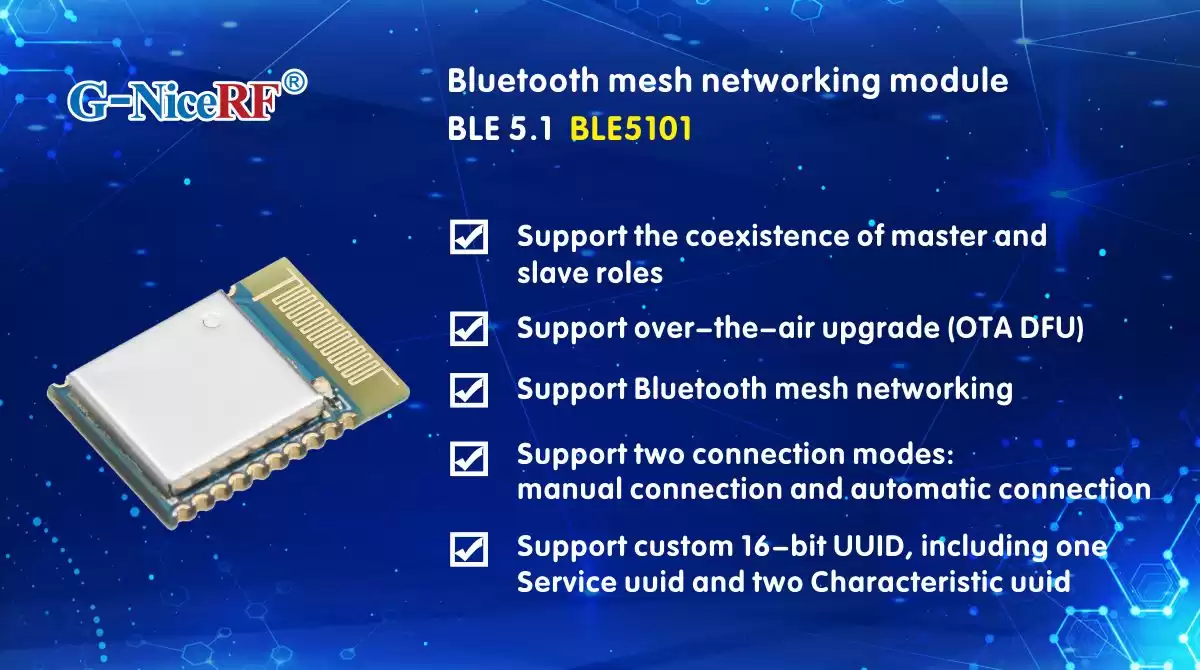 G-NiceRF®

Bluetooth mesh networking module
BLE 5.1 BLE5101

Support the coexistence of master and slave roles

Support over-the-air upgrade (OTA DFU)

Support Bluetooth mesh networking

Support two connection modes: manual connection and automatic connection

Support custom 16-bit UUID, including one Service uuid and two Characteristic uuid